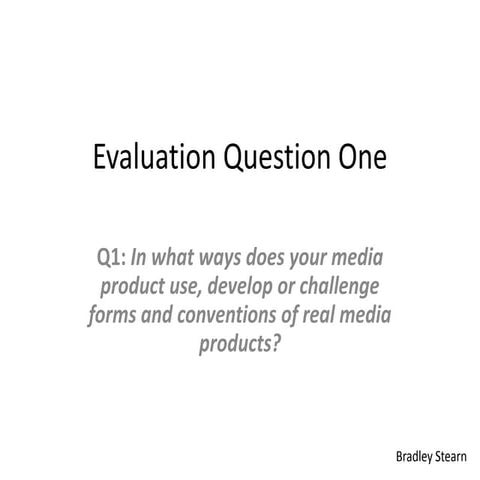 Evaluation Question One

Q1: In what ways does your media product use, develop or challenge forms and conventions of real media products?

Bradley Stearn